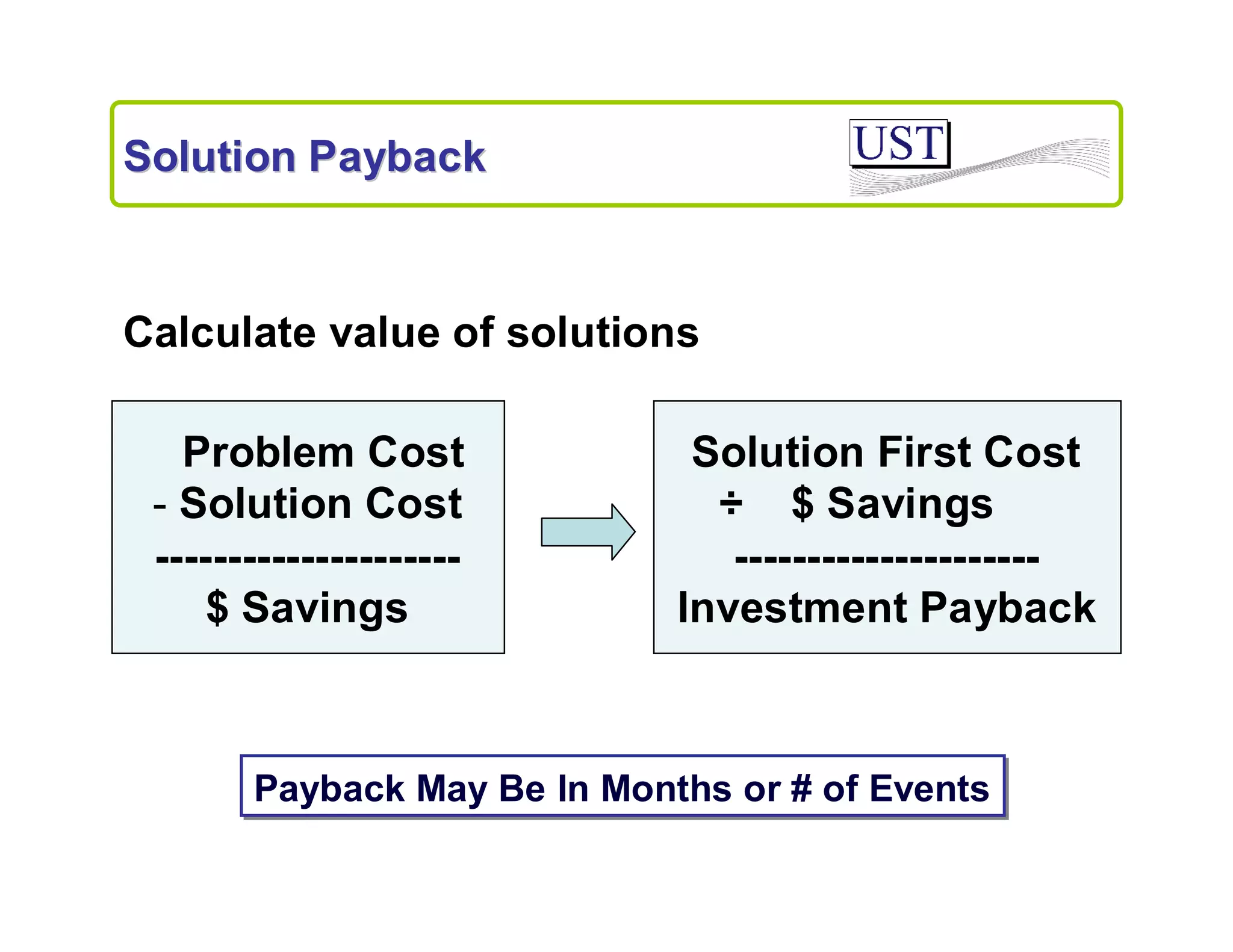 Solution Payback

UST

Calculate value of solutions

Problem Cost
- Solution Cost
--------------------
$ Savings

Solution First Cost
÷ $ Savings
--------------------
Investment Payback

Payback May Be In Months or # of Events